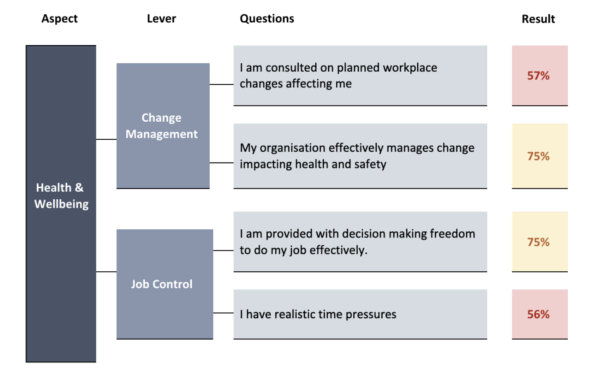 Aspect

Lever

Questions

Result

Health & Wellbeing

Change Management

I am consulted on planned workplace changes affecting me

57%

My organisation effectively manages change impacting health and safety

75%

Job Control

I am provided with decision making freedom to do my job effectively.

75%

I have realistic time pressures

56%